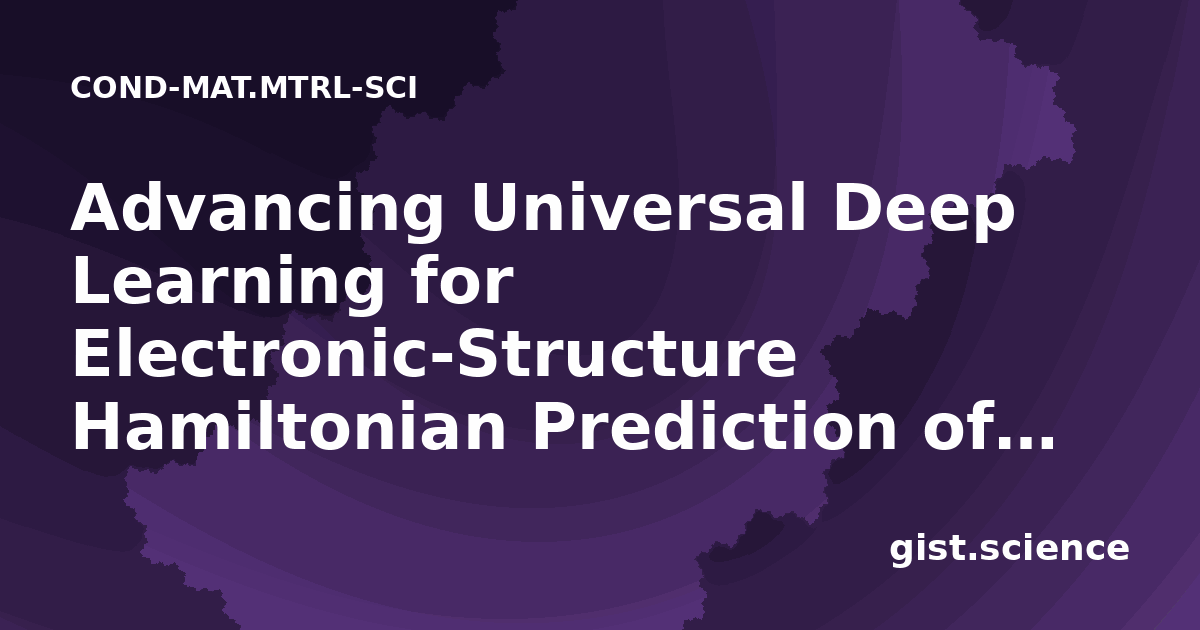 COND-MAT.MTRL-SCI

Advancing Universal Deep Learning for Electronic-Structure Hamiltonian Prediction of...

gist.science